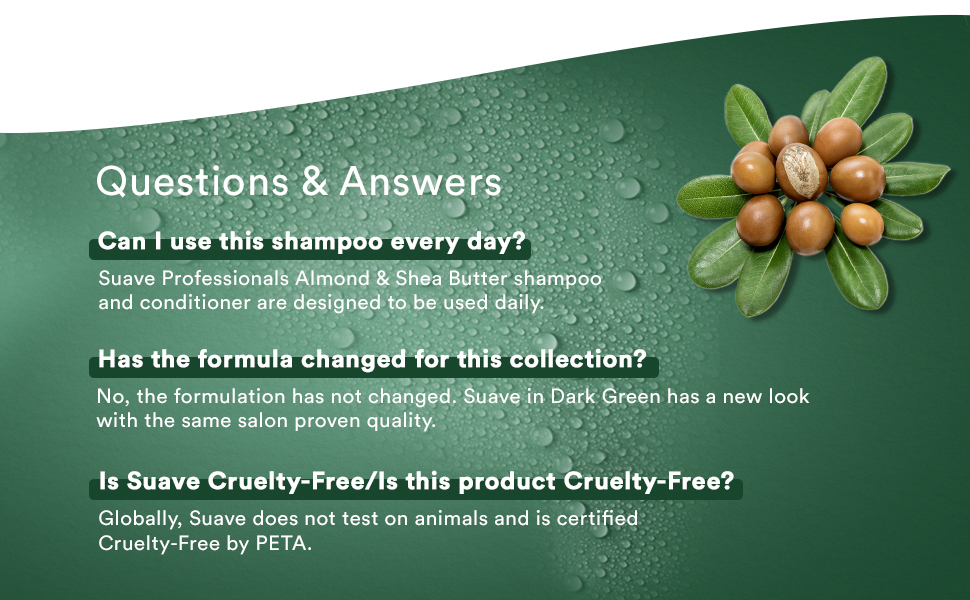 Questions & Answers

Can I use this shampoo every day?

Suave Professionals Almond & Shea Butter shampoo and conditioner are designed to be used daily.

Has the formula changed for this collection?

No, the formulation has not changed. Suave in Dark Green has a new look with the same salon proven quality.

Is Suave Cruelty-Free/Is this product Cruelty-Free?

Globally, Suave does not test on animals and is certified Cruelty-Free by PETA.